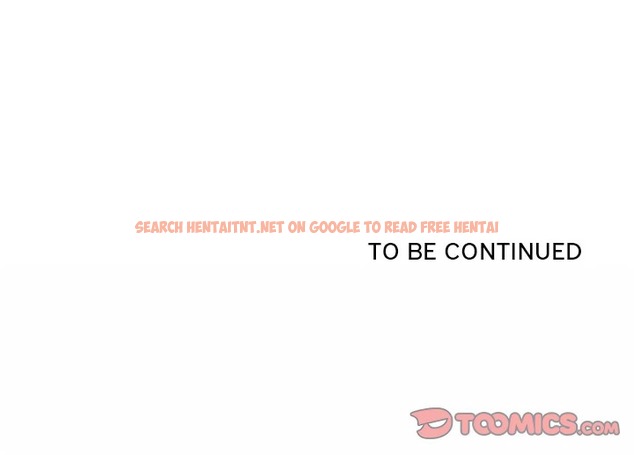 SEARCH HENTAITNT.NET ON GOOGLE TO READ FREE HENTAI

TO BE CONTINUED

TOOMICS.com